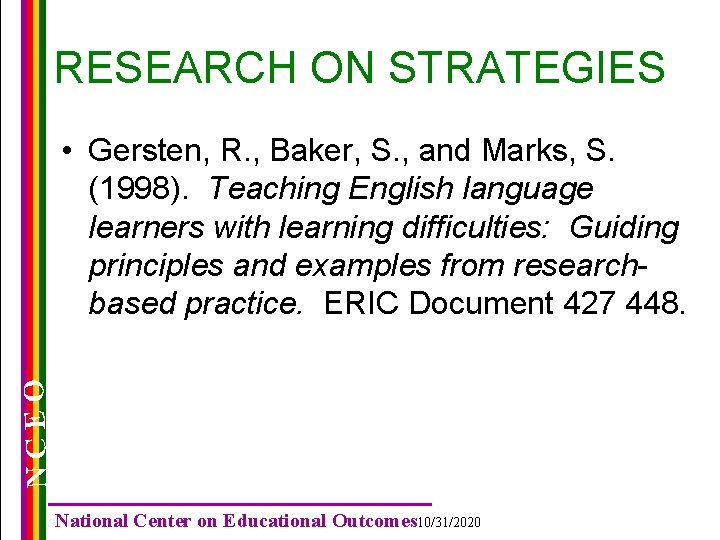 RESEARCH ON STRATEGIES

• Gersten, R., Baker, S., and Marks, S. (1998). Teaching English language learners with learning difficulties: Guiding principles and examples from research-based practice. ERIC Document 427 448.

NCEO

National Center on Educational Outcomes 10/31/2020